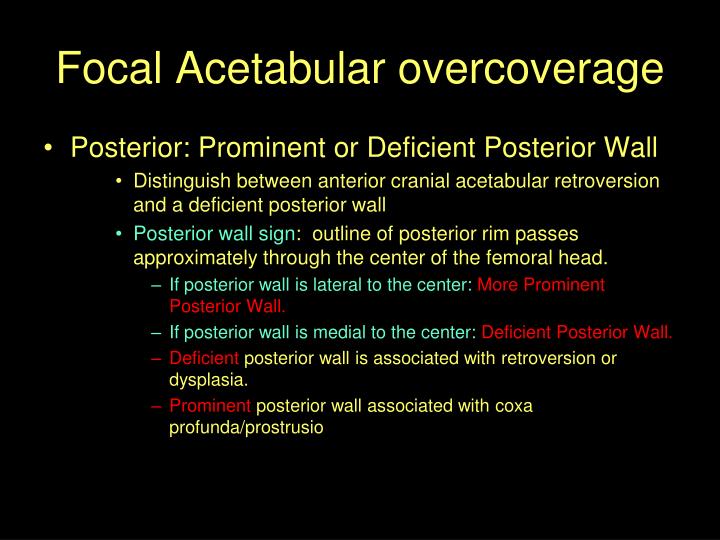 Focal Acetabular overcoverage

• Posterior: Prominent or Deficient Posterior Wall
  • Distinguish between anterior cranial acetabular retroversion and a deficient posterior wall
  • Posterior wall sign: outline of posterior rim passes approximately through the center of the femoral head.
    – If posterior wall is lateral to the center: More Prominent Posterior Wall.
    – If posterior wall is medial to the center: Deficient Posterior Wall.
    – Deficient posterior wall is associated with retroversion or dysplasia.
    – Prominent posterior wall associated with coxa profunda/prostrusio